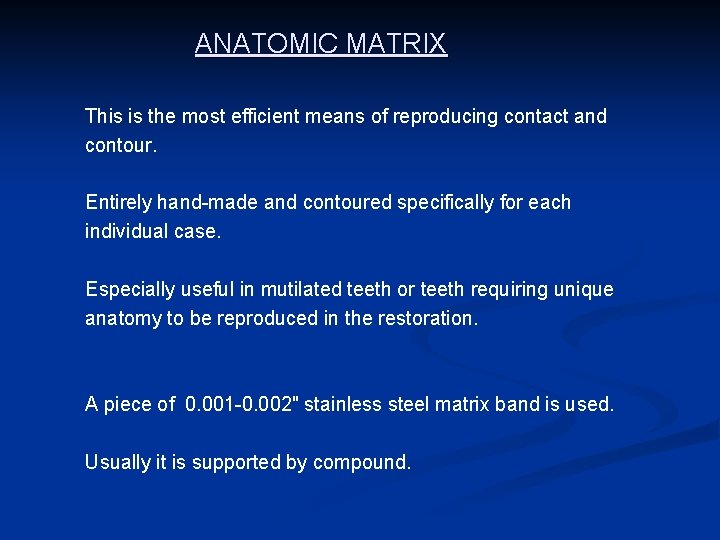 ANATOMIC MATRIX

This is the most efficient means of reproducing contact and contour.

Entirely hand-made and contoured specifically for each individual case.

Especially useful in mutilated teeth or teeth requiring unique anatomy to be reproduced in the restoration.

A piece of 0.001-0.002" stainless steel matrix band is used.

Usually it is supported by compound.